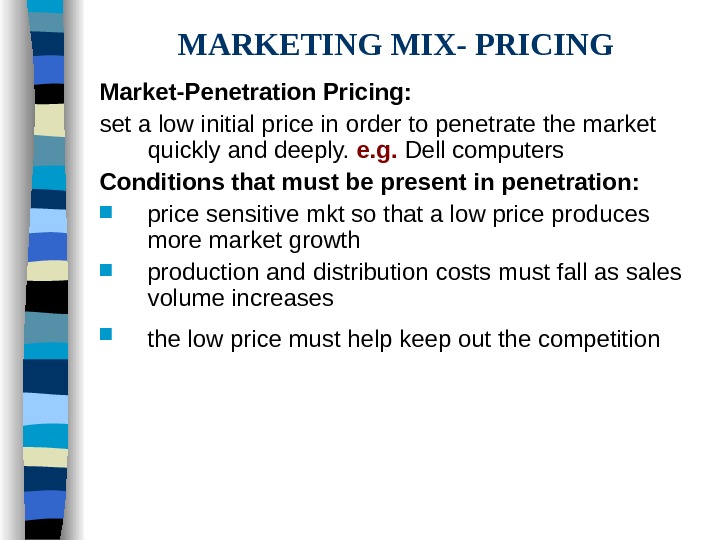 MARKETING MIX- PRICING

Market-Penetration Pricing:

set a low initial price in order to penetrate the market quickly and deeply. e.g. Dell computers

Conditions that must be present in penetration:

- price sensitive mkt so that a low price produces more market growth
- production and distribution costs must fall as sales volume increases
- the low price must help keep out the competition